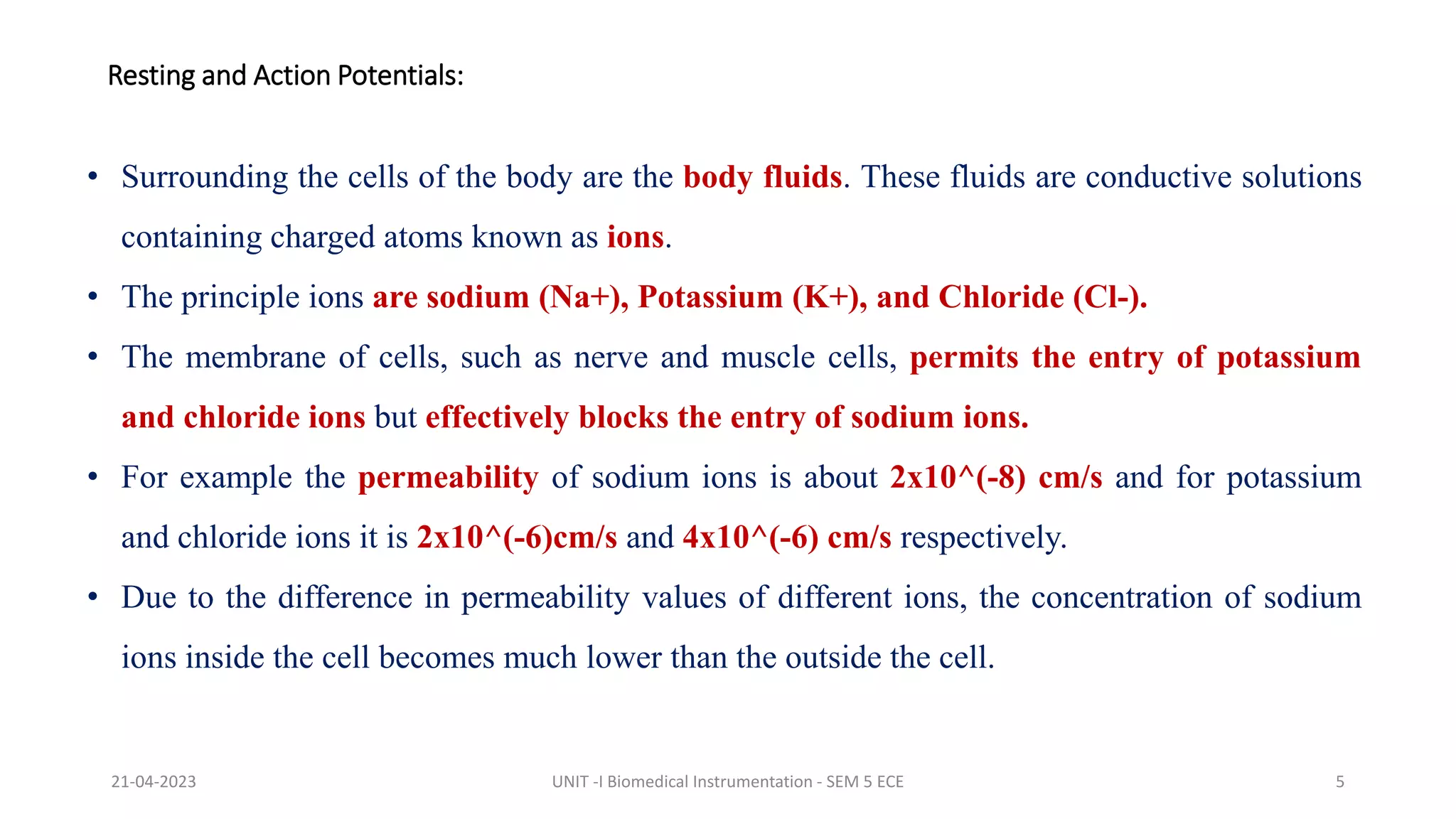 Resting and Action Potentials:

• Surrounding the cells of the body are the body fluids. These fluids are conductive solutions containing charged atoms known as ions.

• The principle ions are sodium (Na+), Potassium (K+), and Chloride (Cl-).

• The membrane of cells, such as nerve and muscle cells, permits the entry of potassium and chloride ions but effectively blocks the entry of sodium ions.

• For example the permeability of sodium ions is about 2x10^(-8) cm/s and for potassium and chloride ions it is 2x10^(-6)cm/s and 4x10^(-6) cm/s respectively.

• Due to the difference in permeability values of different ions, the concentration of sodium ions inside the cell becomes much lower than the outside the cell.

21-04-2023

UNIT -I Biomedical Instrumentation - SEM 5 ECE

5